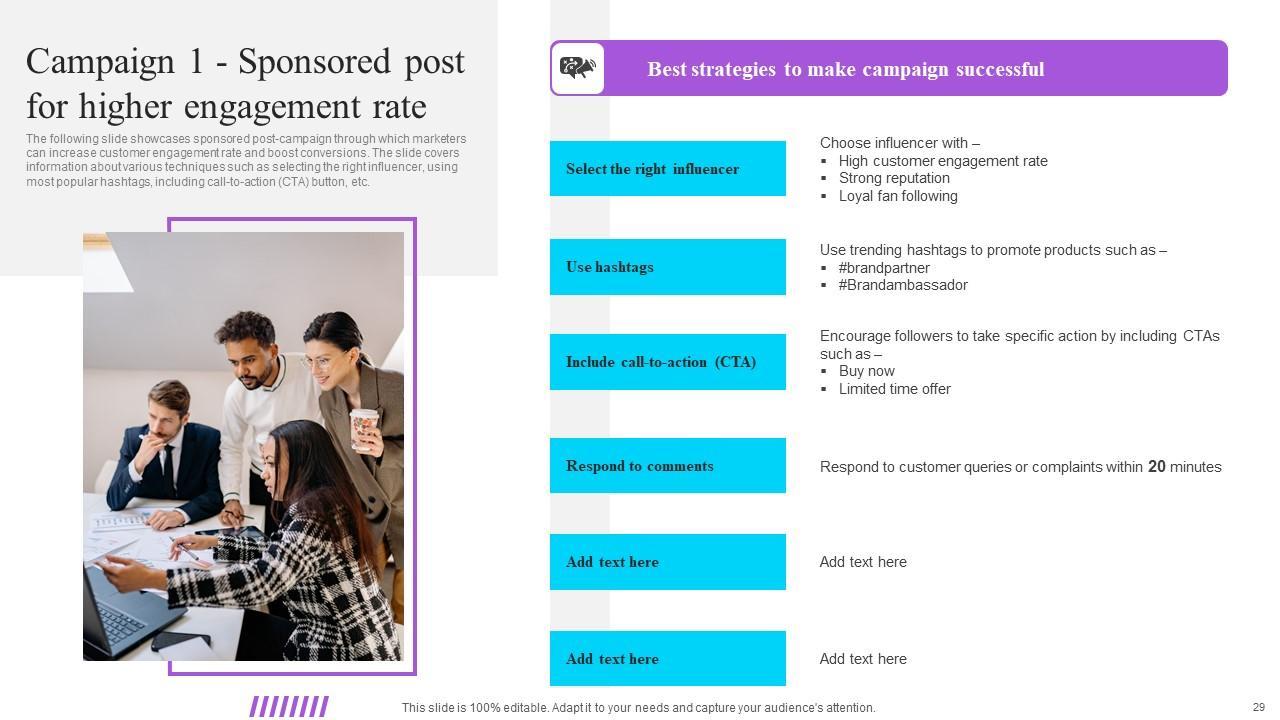 Campaign 1 - Sponsored post for higher engagement rate

The following slide showcases sponsored post-campaign through which marketers can increase customer engagement rate and boost conversions. The slide covers information about various techniques such as selecting the right influencer, using most popular hashtags, including call-to-action (CTA) button, etc.

Best strategies to make campaign successful

Select the right influencer

Choose influencer with –
▪ High customer engagement rate
▪ Strong reputation
▪ Loyal fan following

Use hashtags

Use trending hashtags to promote products such as –
▪ #brandpartner
▪ #Brandambassador

Include call-to-action (CTA)

Encourage followers to take specific action by including CTAs such as –
▪ Buy now
▪ Limited time offer

Respond to comments

Respond to customer queries or complaints within 20 minutes

Add text here

Add text here

Add text here

Add text here

This slide is 100% editable. Adapt it to your needs and capture your audience's attention.

29